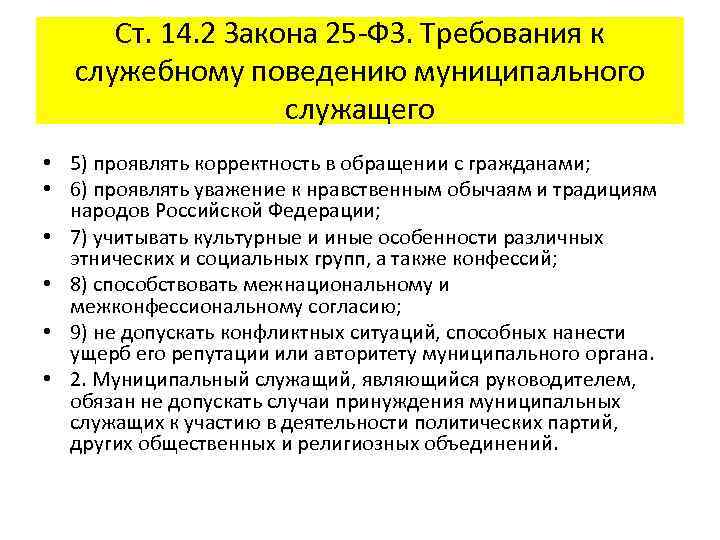 Ст. 14.2 Закона 25-ФЗ. Требования к служебному поведению муниципального служащего

• 5) проявлять корректность в обращении с гражданами;
• 6) проявлять уважение к нравственным обычаям и традициям народов Российской Федерации;
• 7) учитывать культурные и иные особенности различных этнических и социальных групп, а также конфессий;
• 8) способствовать межнациональному и межконфессиональному согласию;
• 9) не допускать конфликтных ситуаций, способных нанести ущерб его репутации или авторитету муниципального органа.
• 2. Муниципальный служащий, являющийся руководителем, обязан не допускать случаи принуждения муниципальных служащих к участию в деятельности политических партий, других общественных и религиозных объединений.